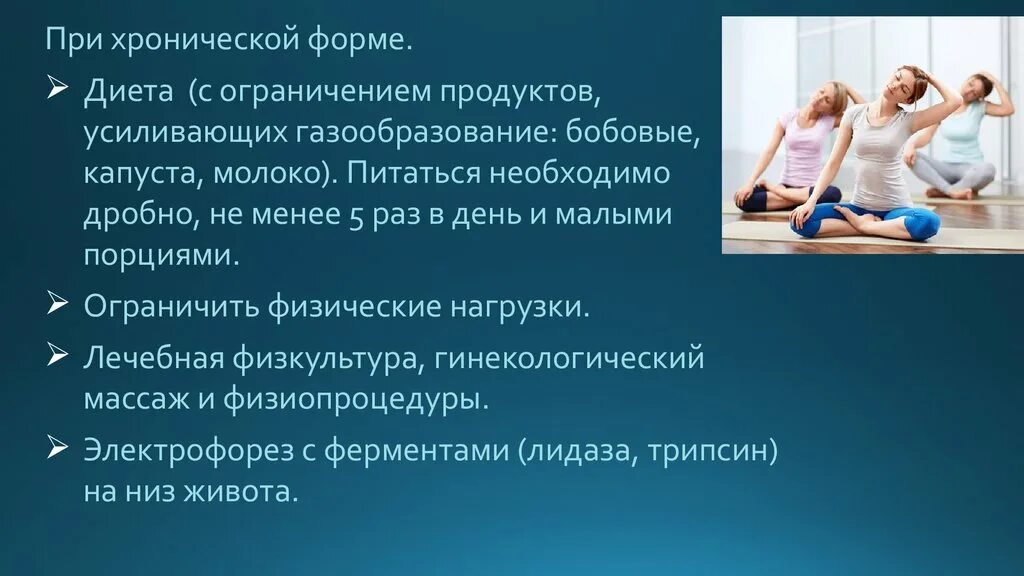 При хронической форме.

➢ Диета  (с ограничением продуктов, усиливающих газообразование: бобовые, капуста, молоко). Питаться необходимо дробно, не менее 5 раз в день и малыми порциями.

➢ Ограничить физические нагрузки.

➢ Лечебная физкультура, гинекологический массаж и физиопроцедуры.

➢ Электрофорез с ферментами (лидаза, трипсин) на низ живота.